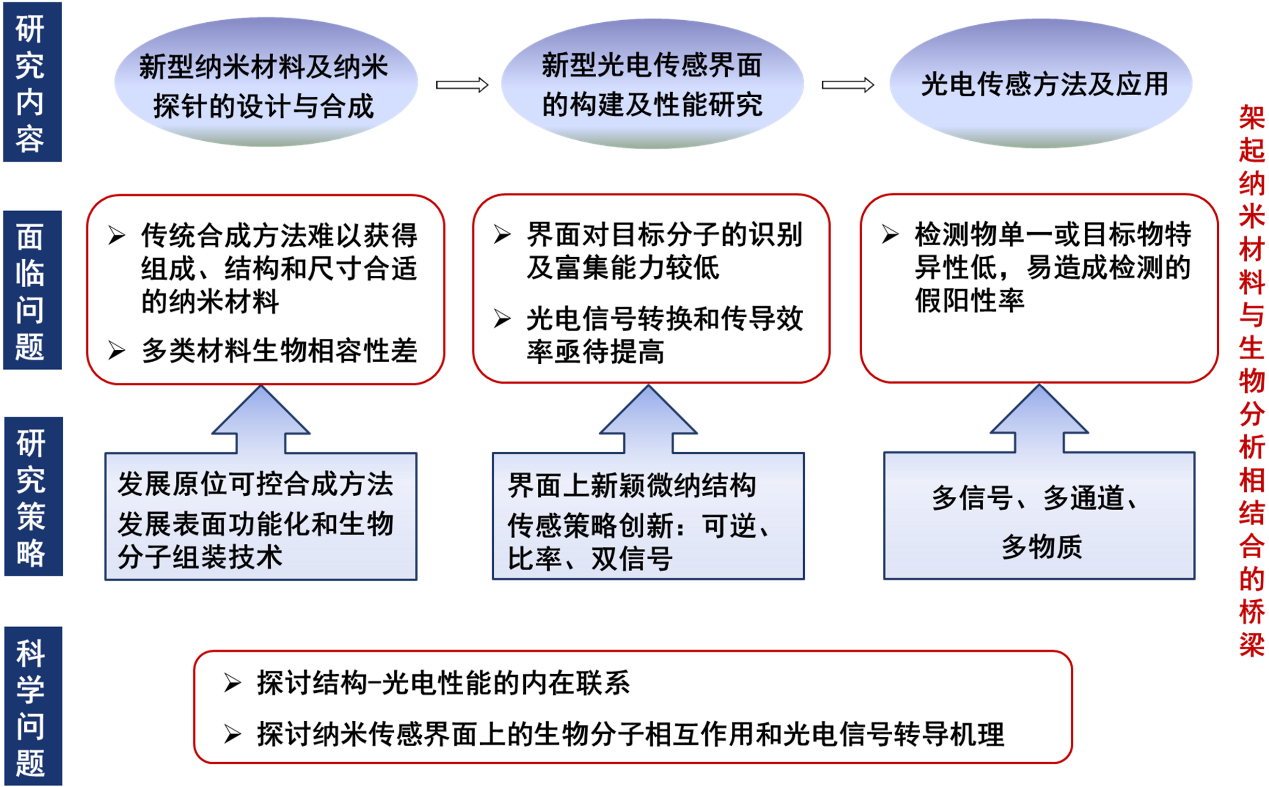 研究内容

新型纳米材料及纳米探针的设计与合成

新型光电传感界面的构建及性能研究

光电传感方法及应用

面临问题

➢ 传统合成方法难以获得组成、结构和尺寸合适的纳米材料

➢ 多类材料生物相容性差

➢ 界面对目标分子的识别及富集能力较低

➢ 光电信号转换和传导效率亟待提高

➢ 检测物单一或目标物特异性低，易造成检测的假阳性率

研究策略

发展原位可控合成方法
发展表面功能化和生物分子组装技术

界面上新颖微纳结构
传感策略创新：可逆、比率、双信号

多信号、多通道、多物质

科学问题

➢ 探讨结构-光电性能的内在联系

➢ 探讨纳米传感界面上的生物分子相互作用和光电信号转导机理

架起纳米材料与生物分析相结合的桥梁